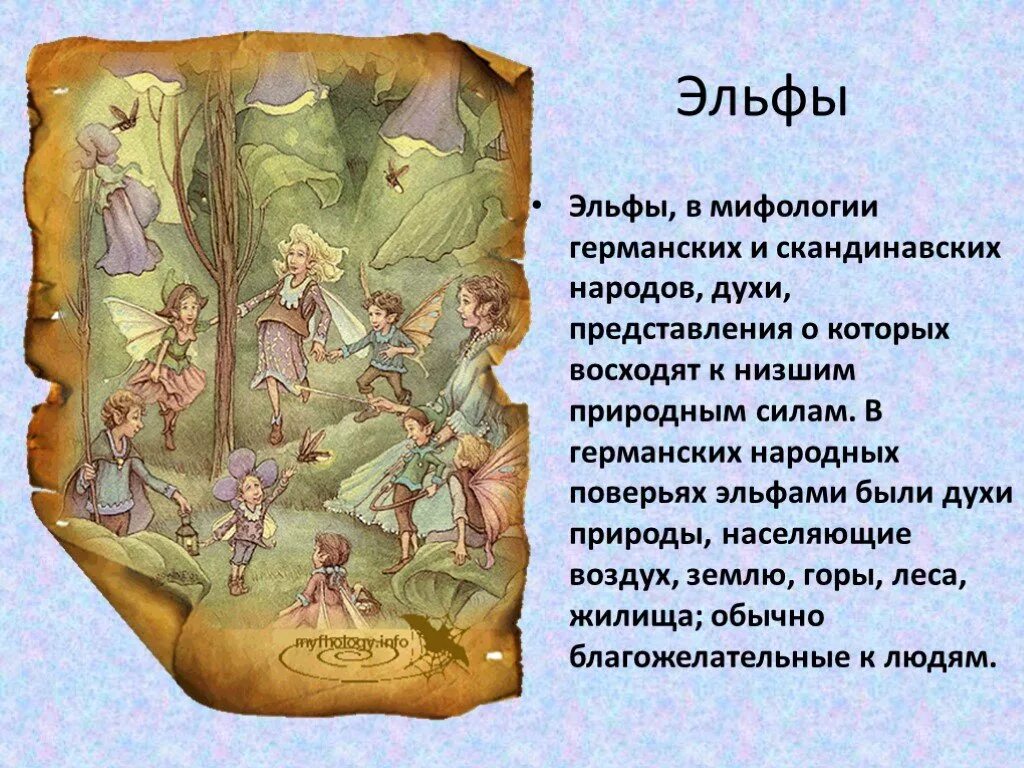 Эльфы

• Эльфы, в мифологии германских и скандинавских народов, духи, представления о которых восходят к низшим природным силам. В германских народных поверьях эльфами были духи природы, населяющие воздух, землю, горы, леса, жилища; обычно благожелательные к людям.

mythology.info